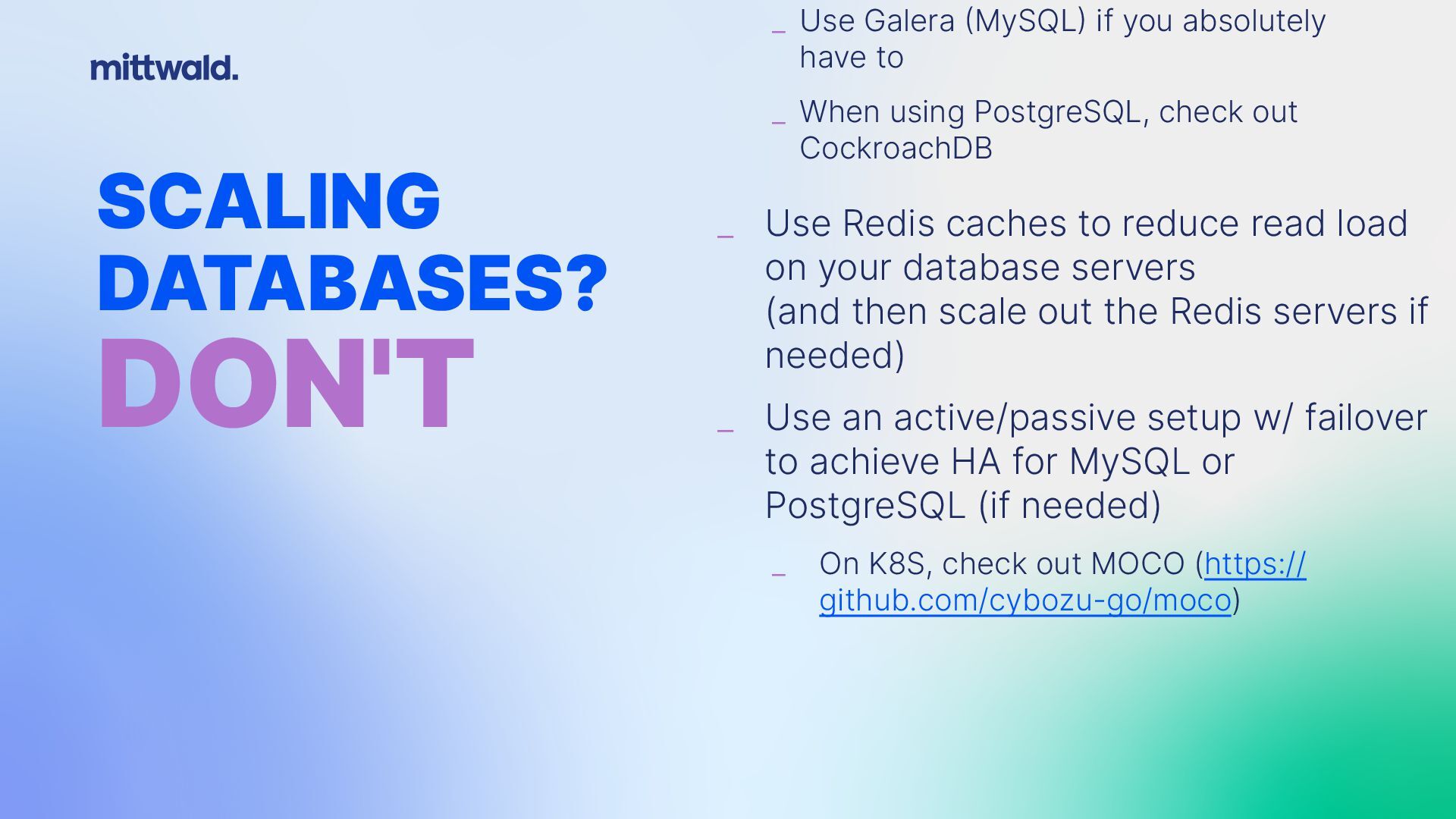 mittwald.

SCALING DATABASES?
DON'T

_ Use Galera (MySQL) if you absolutely have to

_ When using PostgreSQL, check out CockroachDB

_ Use Redis caches to reduce read load on your database servers
(and then scale out the Redis servers if needed)

_ Use an active/passive setup w/ failover to achieve HA for MySQL or PostgreSQL (if needed)

_ On K8S, check out MOCO (https://github.com/cybozu-go/moco)